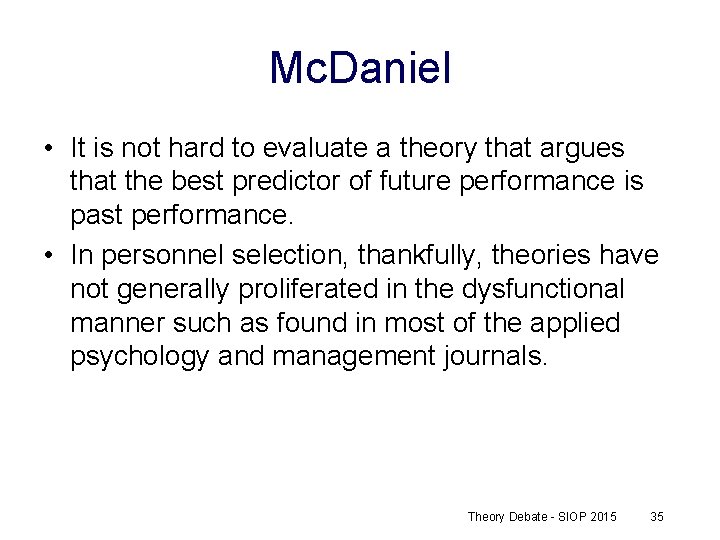 McDaniel

• It is not hard to evaluate a theory that argues that the best predictor of future performance is past performance.

• In personnel selection, thankfully, theories have not generally proliferated in the dysfunctional manner such as found in most of the applied psychology and management journals.

Theory Debate - SIOP 2015 35